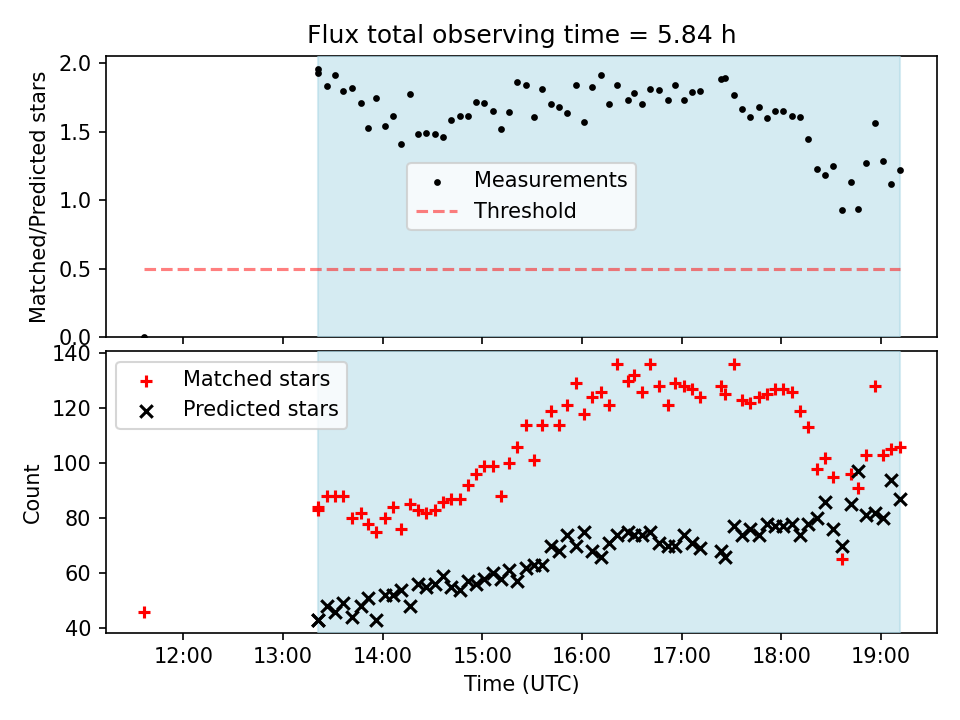 Flux total observing time = 5.84 h

Matched/Predicted stars

2.0
1.5
1.0
0.5
0.0

Measurements
Threshold

Count

140
120
100
80
60
40

Matched stars
Predicted stars

12:00
13:00
14:00
15:00
16:00
17:00
18:00
19:00

Time (UTC)